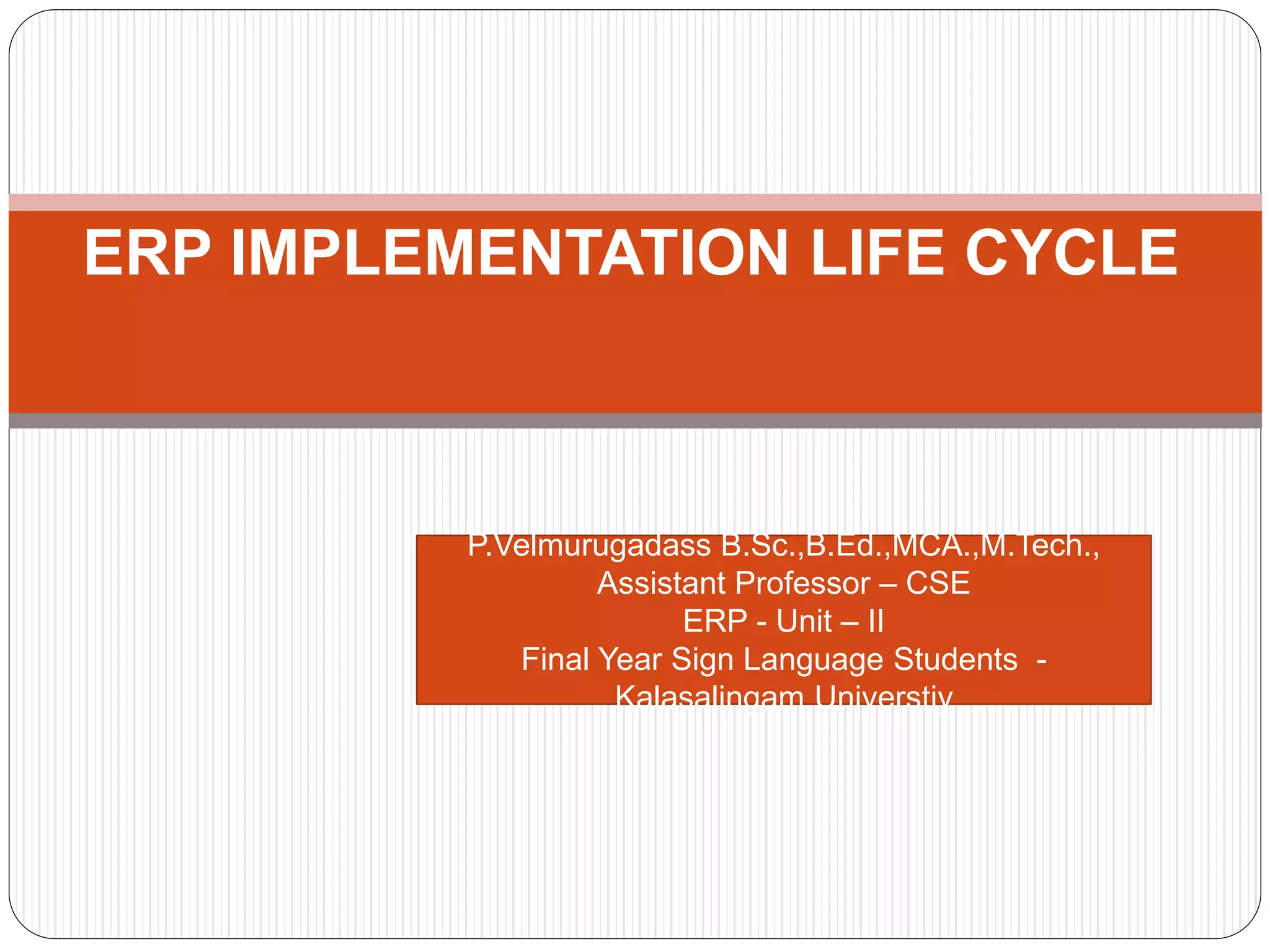 ERP IMPLEMENTATION LIFE CYCLE

P.Velmurugadass B.Sc.,B.Ed.,MCA.,M.Tech.,
Assistant Professor – CSE
ERP - Unit – II
Final Year Sign Language Students -
Kalasalingam Universtiy